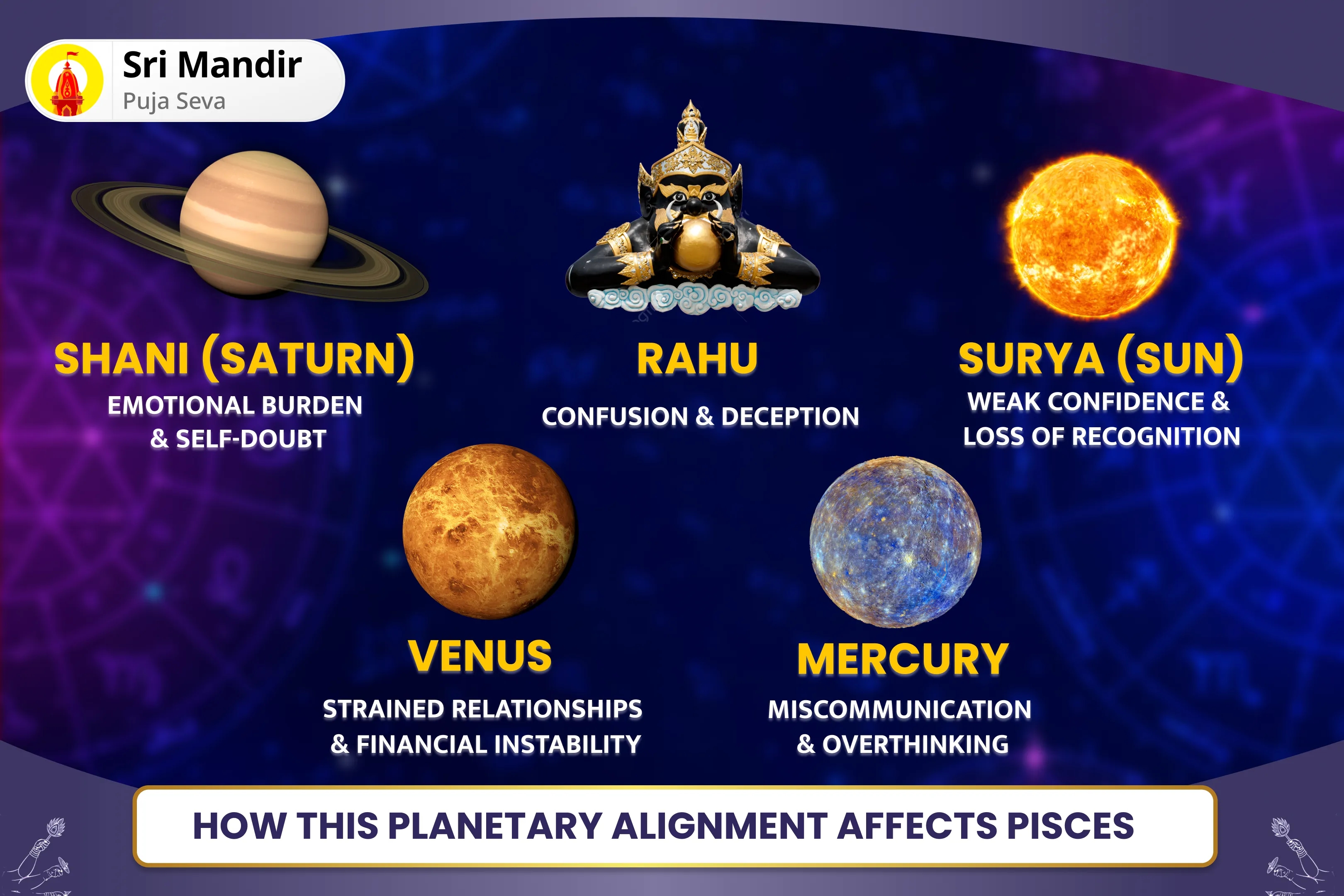 Sri Mandir
Puja Seva

SHANI (SATURN)
EMOTIONAL BURDEN & SELF-DOUBT

RAHU
CONFUSION & DECEPTION

SURYA (SUN)
WEAK CONFIDENCE & LOSS OF RECOGNITION

VENUS
STRAINED RELATIONSHIPS & FINANCIAL INSTABILITY

MERCURY
MISCOMMUNICATION & OVERTHINKING

HOW THIS PLANETARY ALIGNMENT AFFECTS PISCES